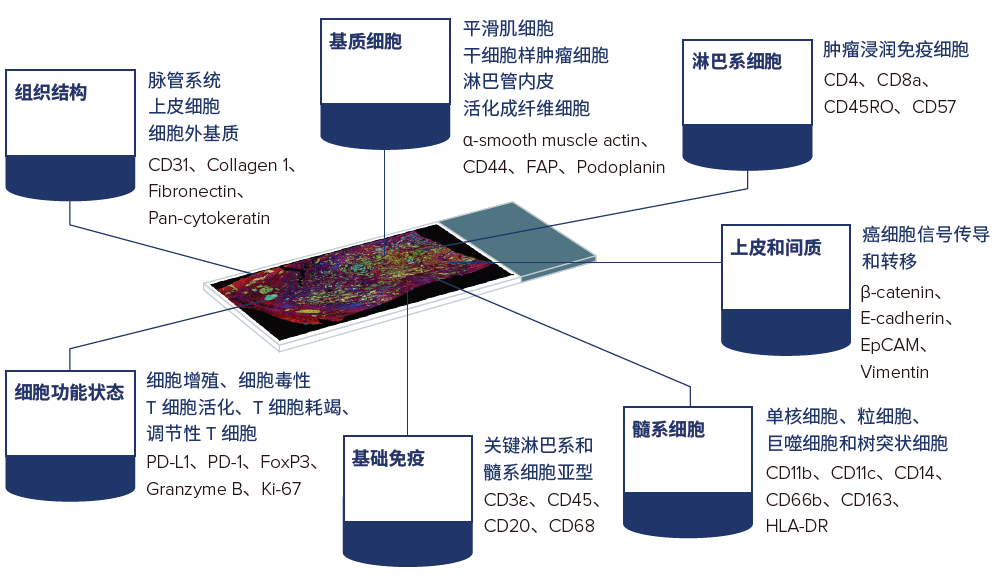 组织结构

脉管系统
上皮细胞
细胞外基质

CD31、Collagen 1、Fibronectin、Pan-cytokeratin

基质细胞

平滑肌细胞
干细胞样肿瘤细胞
淋巴管内皮
活化成纤维细胞

α-smooth muscle actin、CD44、FAP、Podoplanin

淋巴系细胞

肿瘤浸润免疫细胞

CD4、CD8a、CD45RO、CD57

上皮和间质

癌细胞信号传导和转移

β-catenin、E-cadherin、EpCAM、Vimentin

细胞功能状态

细胞增殖、细胞毒性
T 细胞活化、T 细胞耗竭、调节性 T 细胞

PD-L1、PD-1、FoxP3、Granzyme B、Ki-67

基础免疫

关键淋巴系和髓系细胞亚型

CD3ε、CD45、CD20、CD68

髓系细胞

单核细胞、粒细胞、巨噬细胞和树突状细胞

CD11b、CD11c、CD14、CD66b、CD163、HLA-DR